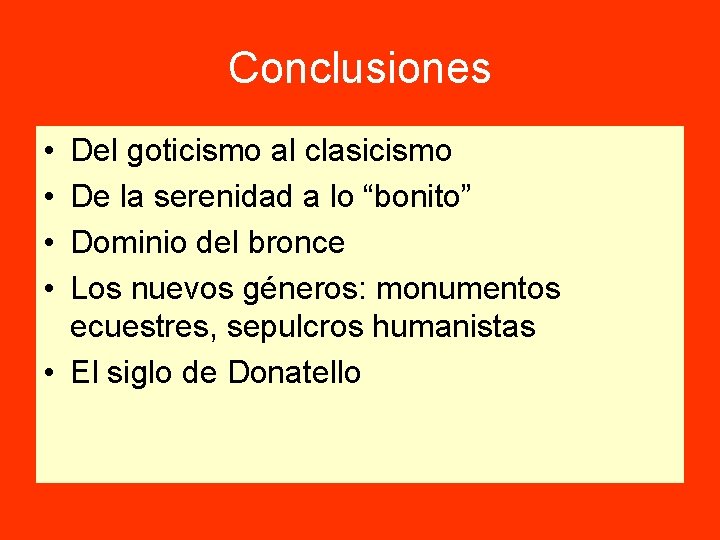 Conclusiones

• Del goticismo al clasicismo
• De la serenidad a lo “bonito”
• Dominio del bronce
• Los nuevos géneros: monumentos ecuestres, sepulcros humanistas
• El siglo de Donatello